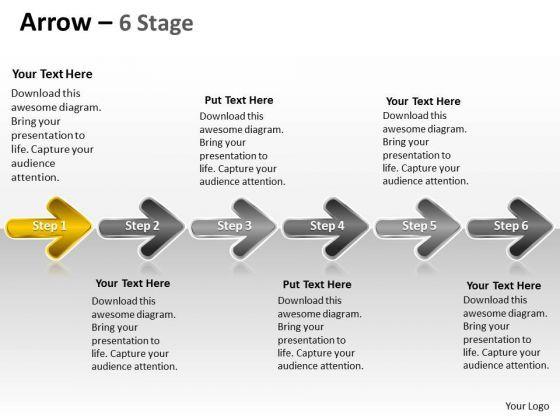 Arrow – 6 Stage

Your Text Here
Download this awesome diagram. Bring your presentation to life. Capture your audience attention.

Put Text Here
Download this awesome diagram. Bring your presentation to life. Capture your audience attention.

Your Text Here
Download this awesome diagram. Bring your presentation to life. Capture your audience attention.

Step 1

Step 2

Step 3

Step 4

Step 5

Step 6

Your Text Here
Download this awesome diagram. Bring your presentation to life. Capture your audience attention.

Put Text Here
Download this awesome diagram. Bring your presentation to life. Capture your audience attention.

Your Text Here
Download this awesome diagram. Bring your presentation to life. Capture your audience attention.

Your Logo